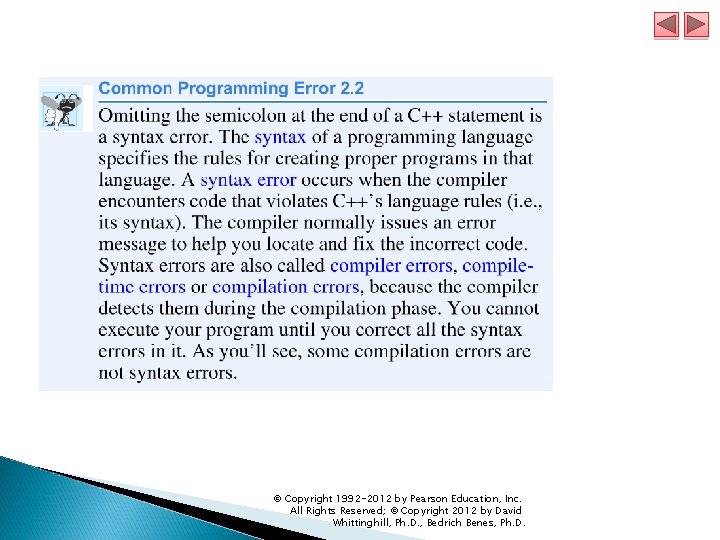 Common Programming Error 2.2

Omitting the semicolon at the end of a C++ statement is a syntax error. The syntax of a programming language specifies the rules for creating proper programs in that language. A syntax error occurs when the compiler encounters code that violates C++'s language rules (i.e., its syntax). The compiler normally issues an error message to help you locate and fix the incorrect code. Syntax errors are also called compiler errors, compile-time errors or compilation errors, because the compiler detects them during the compilation phase. You cannot execute your program until you correct all the syntax errors in it. As you'll see, some compilation errors are not syntax errors.

© Copyright 1992-2012 by Pearson Education, Inc. All Rights Reserved; © Copyright 2012 by David Whittinghill, Ph.D., Bedrich Benes, Ph.D.